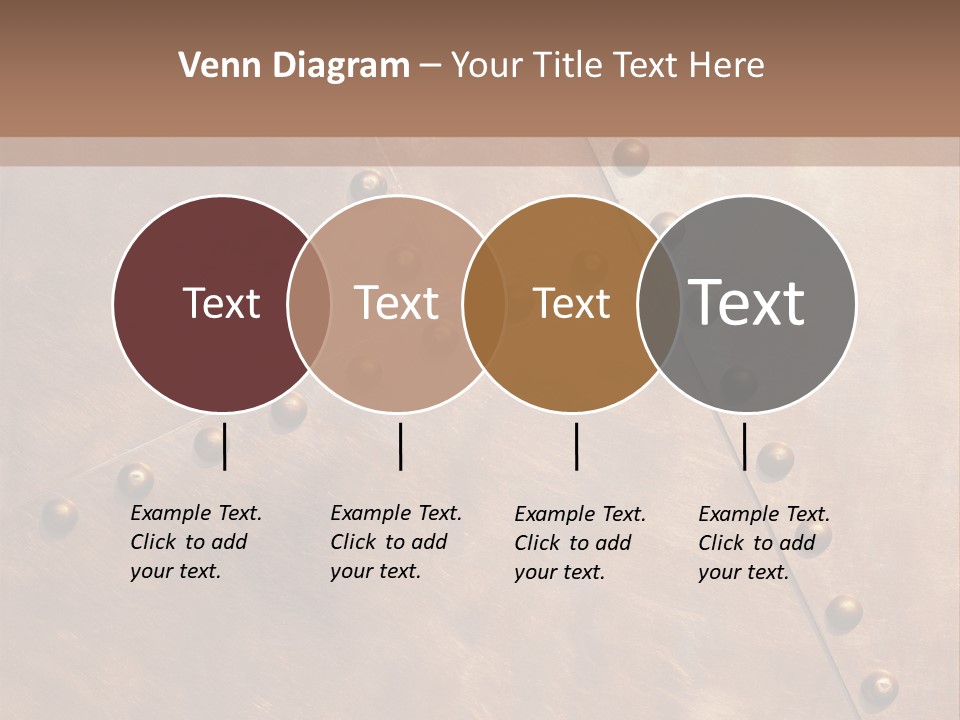 Venn Diagram – Your Title Text Here

Text

Text

Text

Text

Example Text. Click to add your text.

Example Text. Click to add your text.

Example Text. Click to add your text.

Example Text. Click to add your text.